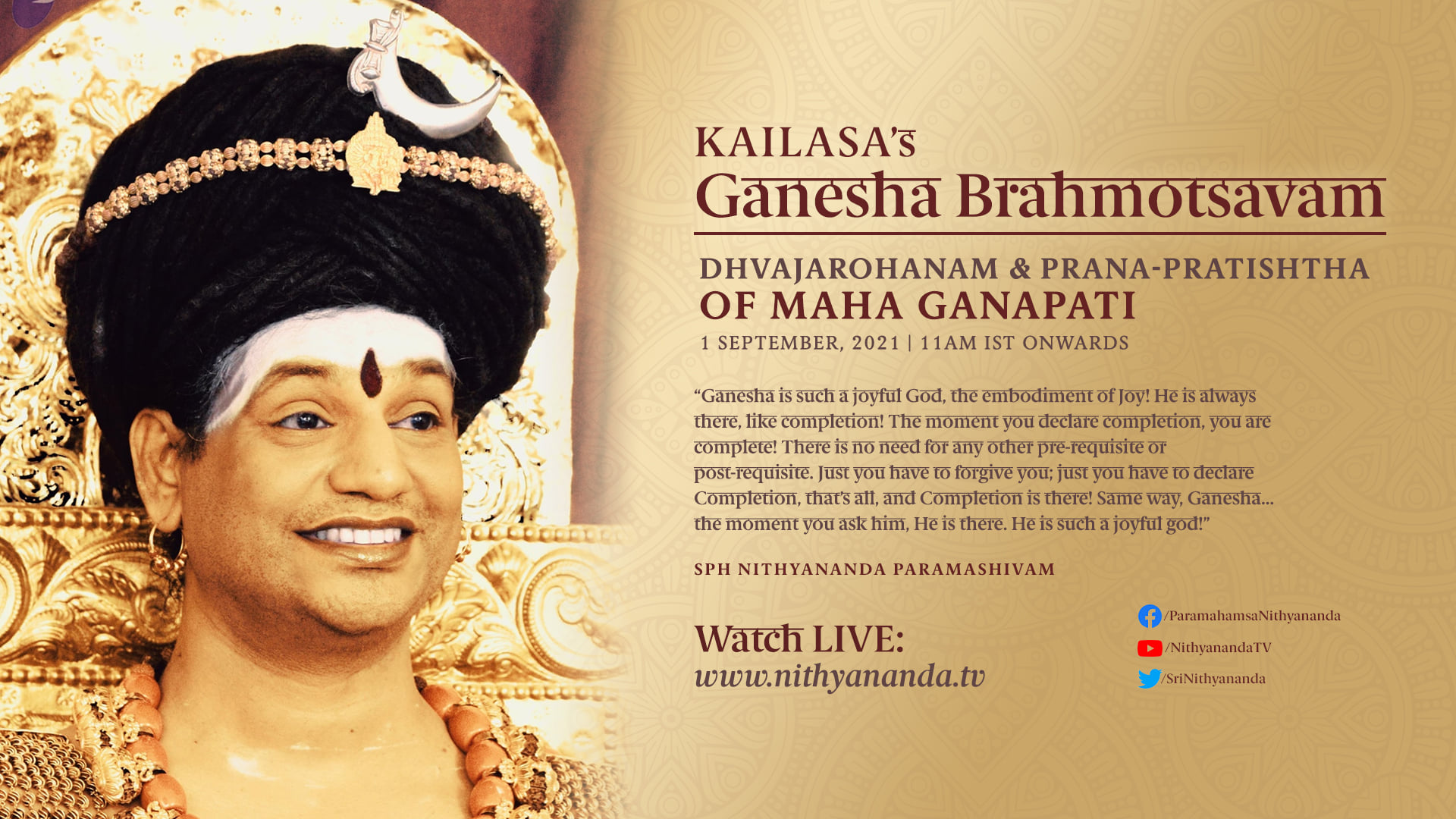 KAILASA's
Ganesha Brahmotsavam

DHVAJAROHANAM & PRANA-PRATISHTHA OF MAHA GANAPATI
1 SEPTEMBER, 2021 | 11AM IST ONWARDS

"Ganesha is such a joyful God, the embodiment of Joy! He is always there, like completion! The moment you declare completion, you are complete! There is no need for any other pre-requisite or post-requisite. Just you have to forgive you; just you have to declare Completion, that's all, and Completion is there! Same way, Ganesha... the moment you ask him, He is there. He is such a joyful god!"

SPH NITHYANANDA PARAMASHIVAM

Watch LIVE:
www.nithyananda.tv

/ParamahamsaNithyananda
/NithyanandaTV
/SriNithyananda